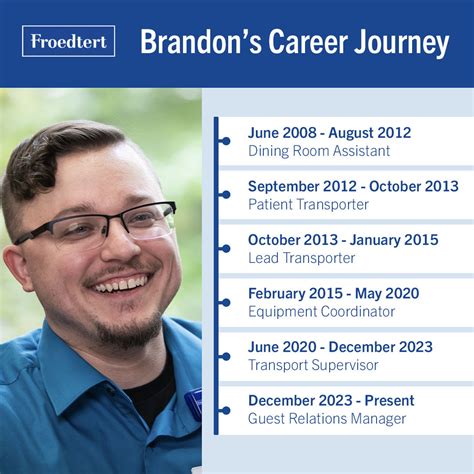 Froedtert

Brandon's Career Journey

June 2008 - August 2012
Dining Room Assistant

September 2012 - October 2013
Patient Transporter

October 2013 - January 2015
Lead Transporter

February 2015 - May 2020
Equipment Coordinator

June 2020 - December 2023
Transport Supervisor

December 2023 - Present
Guest Relations Manager